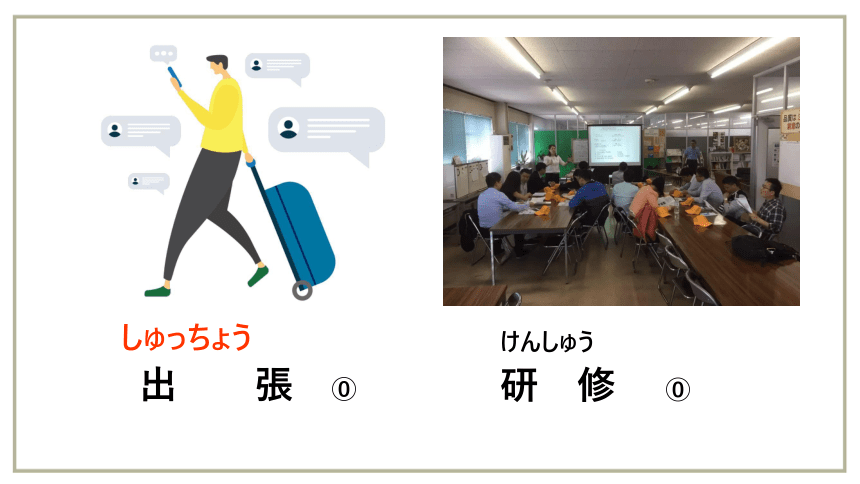 しゅっちょう
出　張　⓪

けんしゅう
研　修　⓪